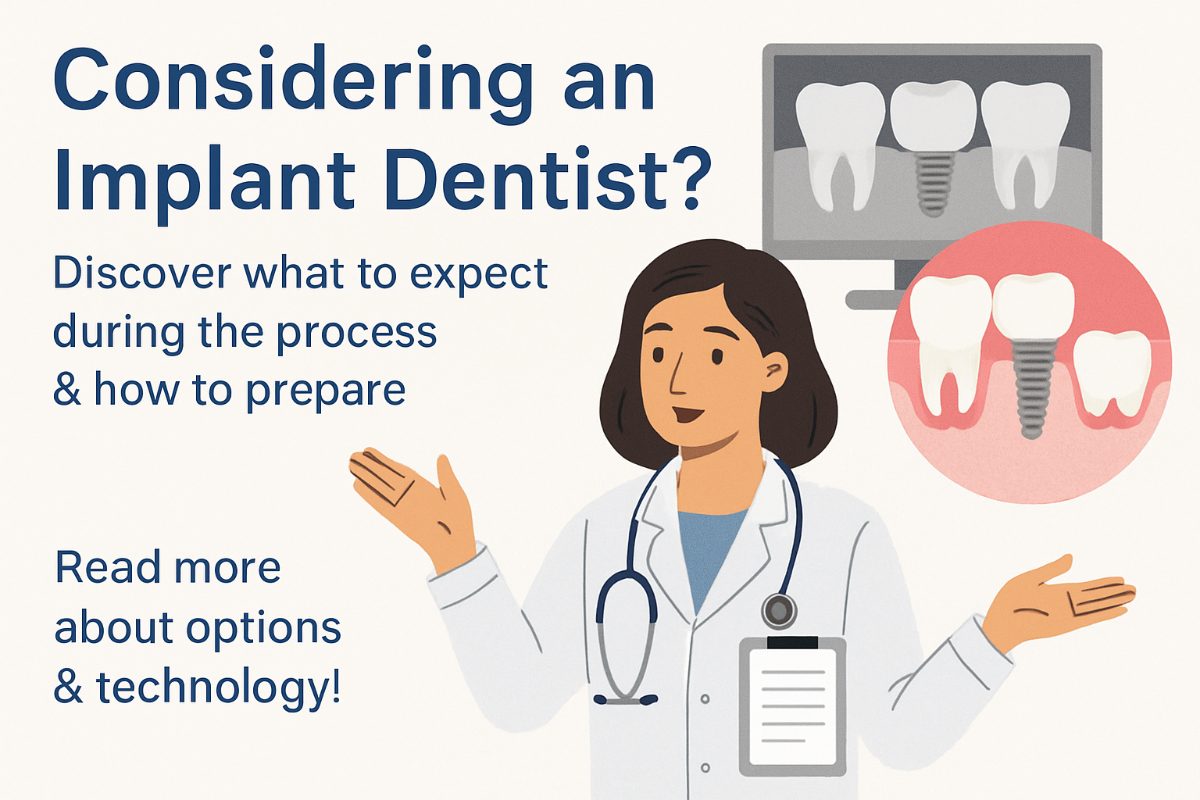 Considering an Implant Dentist?

Discover what to expect during the process & how to prepare

Read more about options & technology!